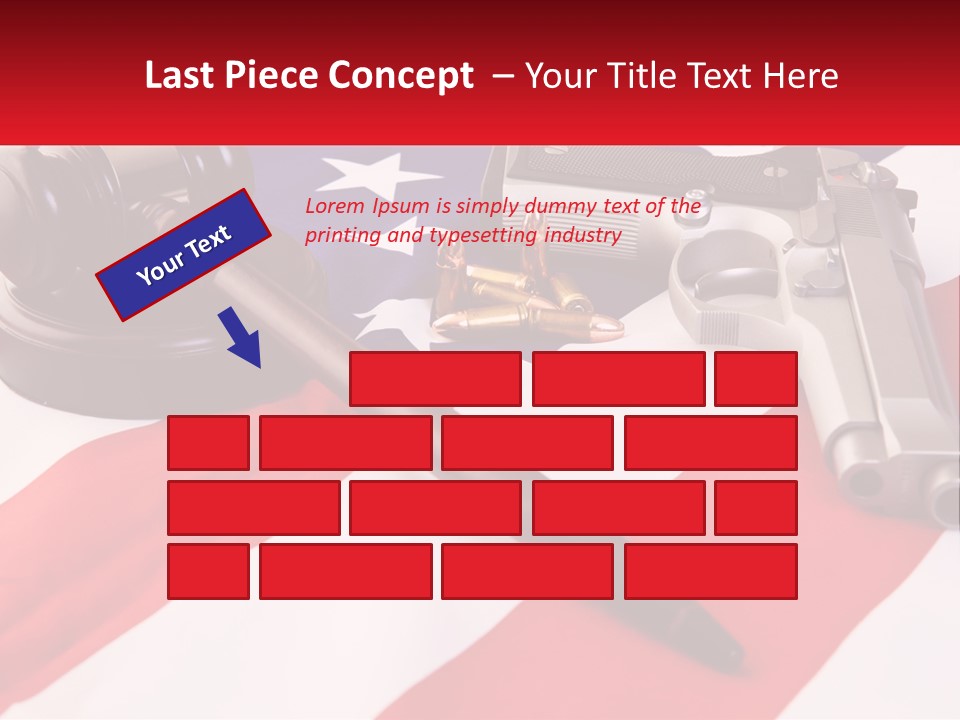 Last Piece Concept – Your Title Text Here

Your Text

Lorem Ipsum is simply dummy text of the printing and typesetting industry